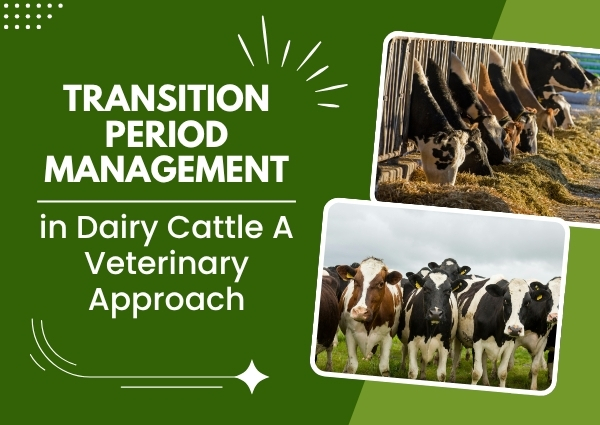 TRANSITION PERIOD MANAGEMENT

in Dairy Cattle A Veterinary Approach